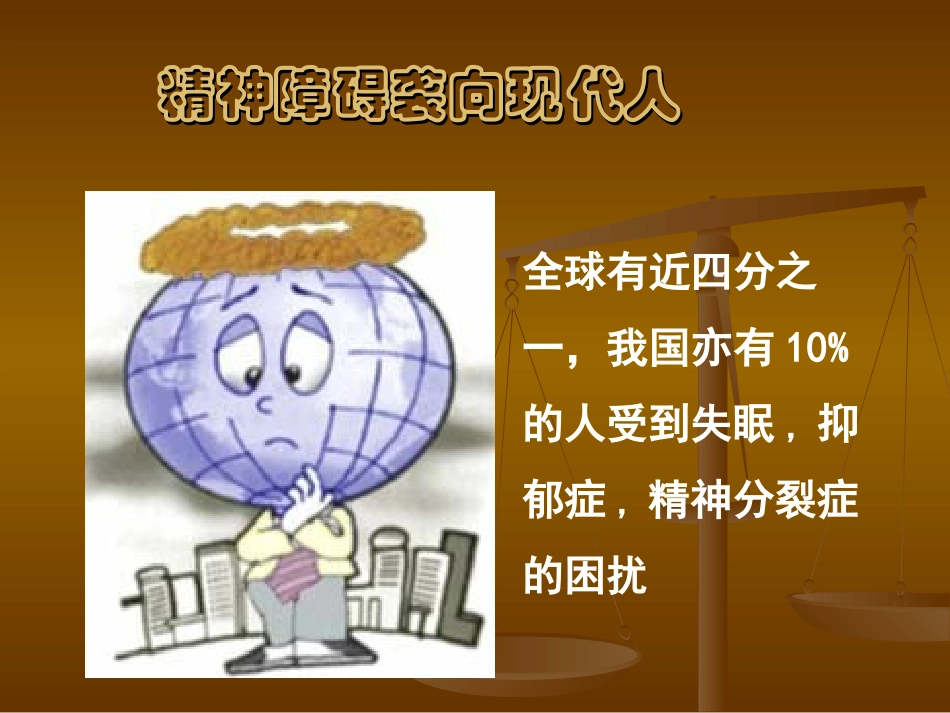 精神障碍袭向现代人

全球有近四分之一，我国亦有 10% 的人受到失眠，抑郁症，精神分裂症的困扰